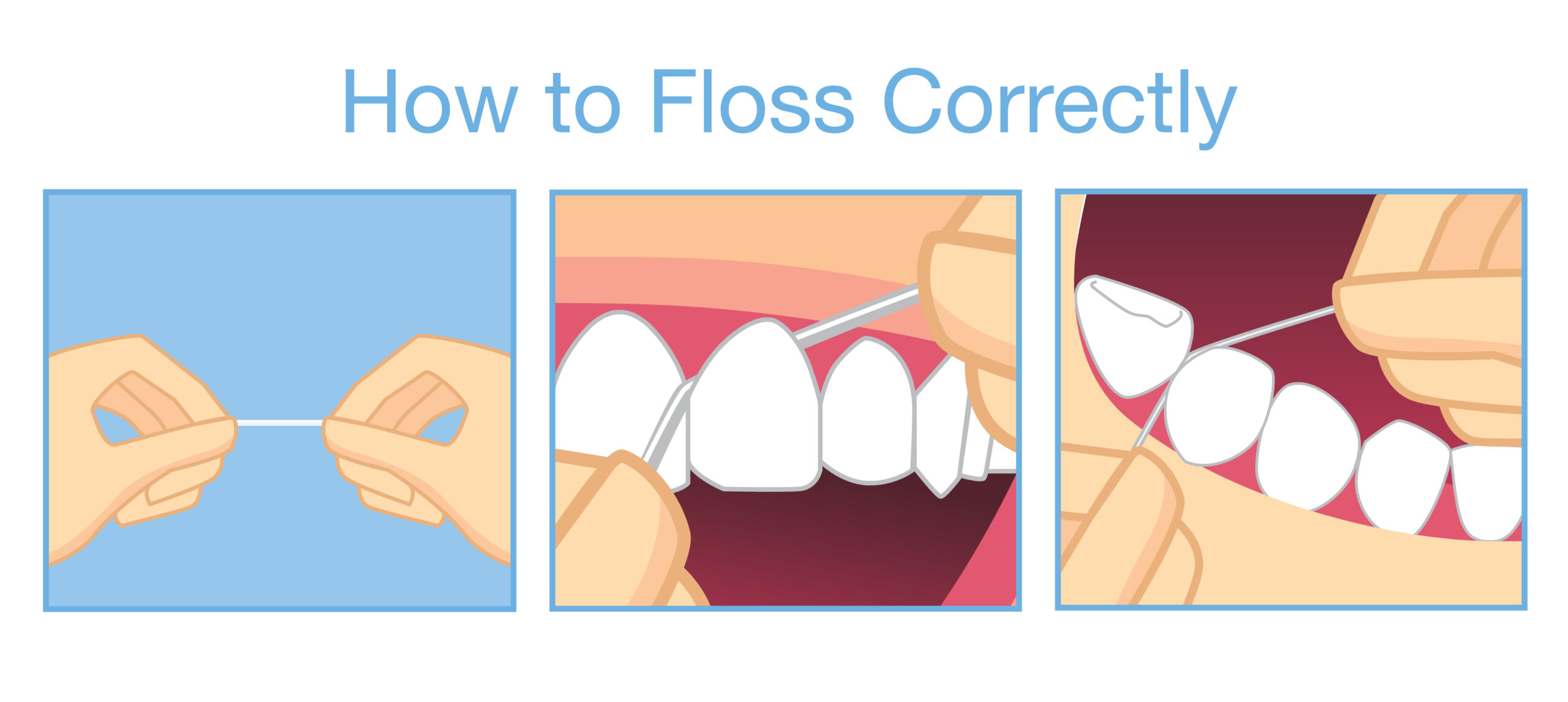 How to Floss Correctly